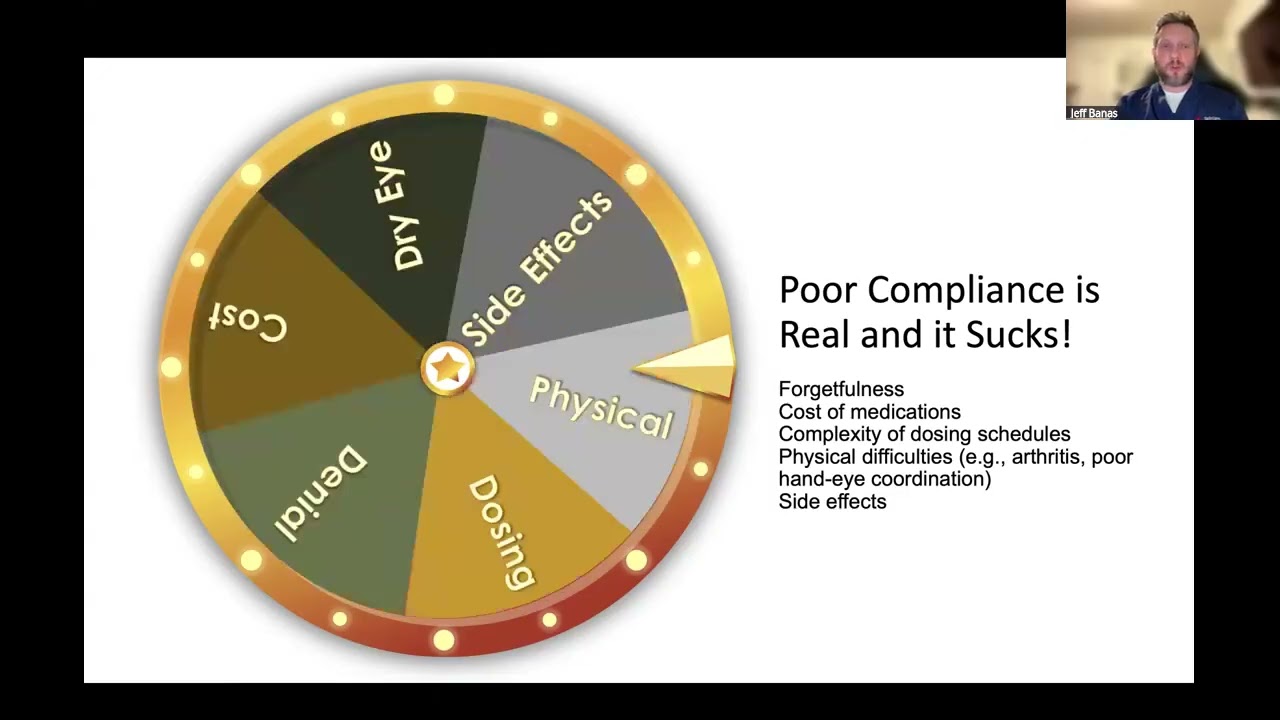 Dry Eye
Side Effects
Physical
Dosing
Denial
Cost

Poor Compliance is Real and it Sucks!

Forgetfulness
Cost of medications
Complexity of dosing schedules
Physical difficulties (e.g., arthritis, poor hand-eye coordination)
Side effects

Jeff Banas